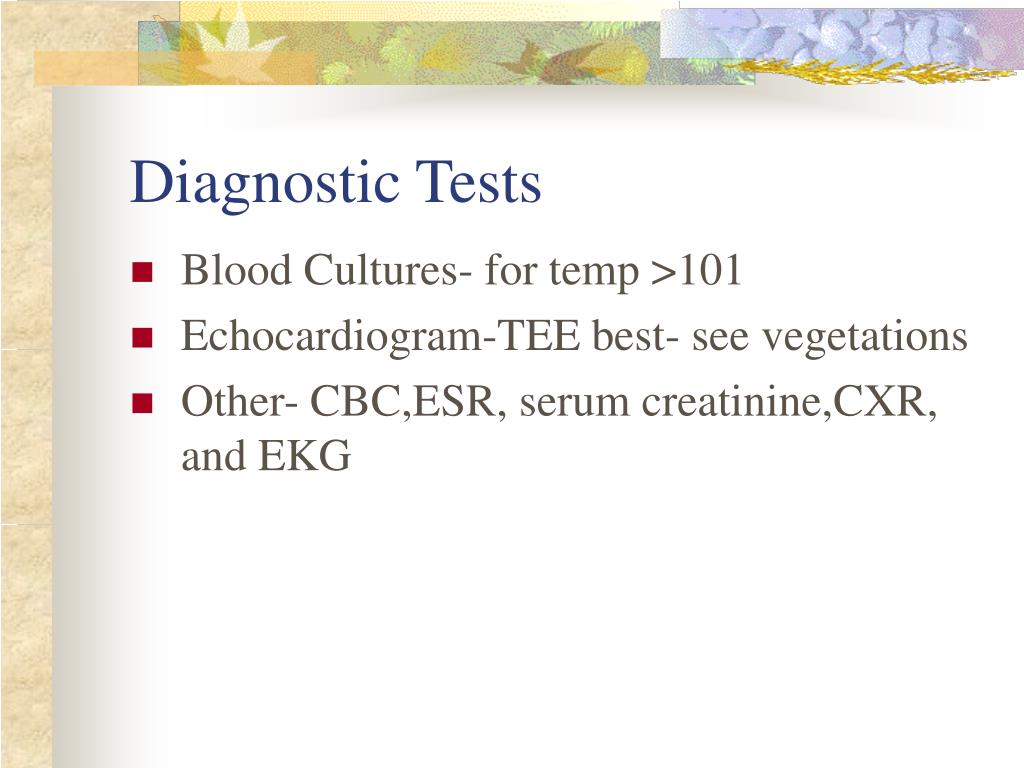 Diagnostic Tests

- Blood Cultures- for temp >101
- Echocardiogram-TEE best- see vegetations
- Other- CBC,ESR, serum creatinine,CXR, and EKG